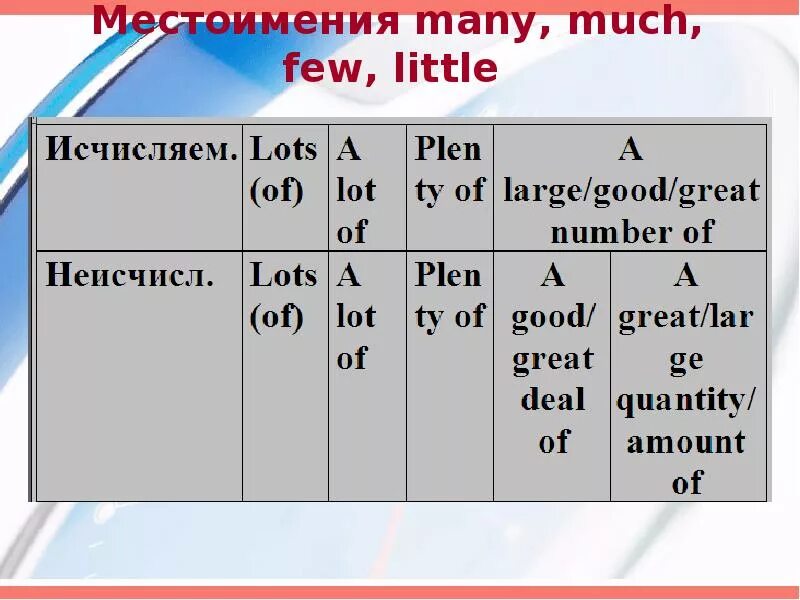 Местоимения many, much, few, little

| Исчисляем. | Lots (of) | A lot of | Plenty of | A large/good/great number of | |
|---|---|---|---|---|---|
| Неисчисл. | Lots (of) | A lot of | Plenty of | A good/ great deal of | A great/large quantity/ amount of |